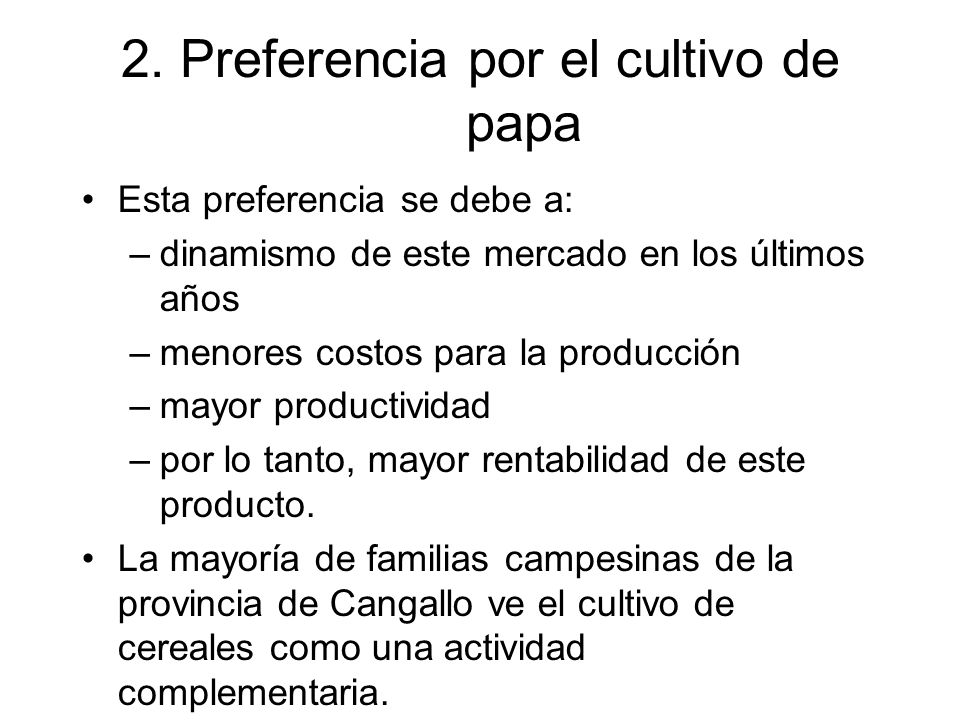 2. Preferencia por el cultivo de papa

• Esta preferencia se debe a:
– dinamismo de este mercado en los últimos años
– menores costos para la producción
– mayor productividad
– por lo tanto, mayor rentabilidad de este producto.

• La mayoría de familias campesinas de la provincia de Cangallo ve el cultivo de cereales como una actividad complementaria.